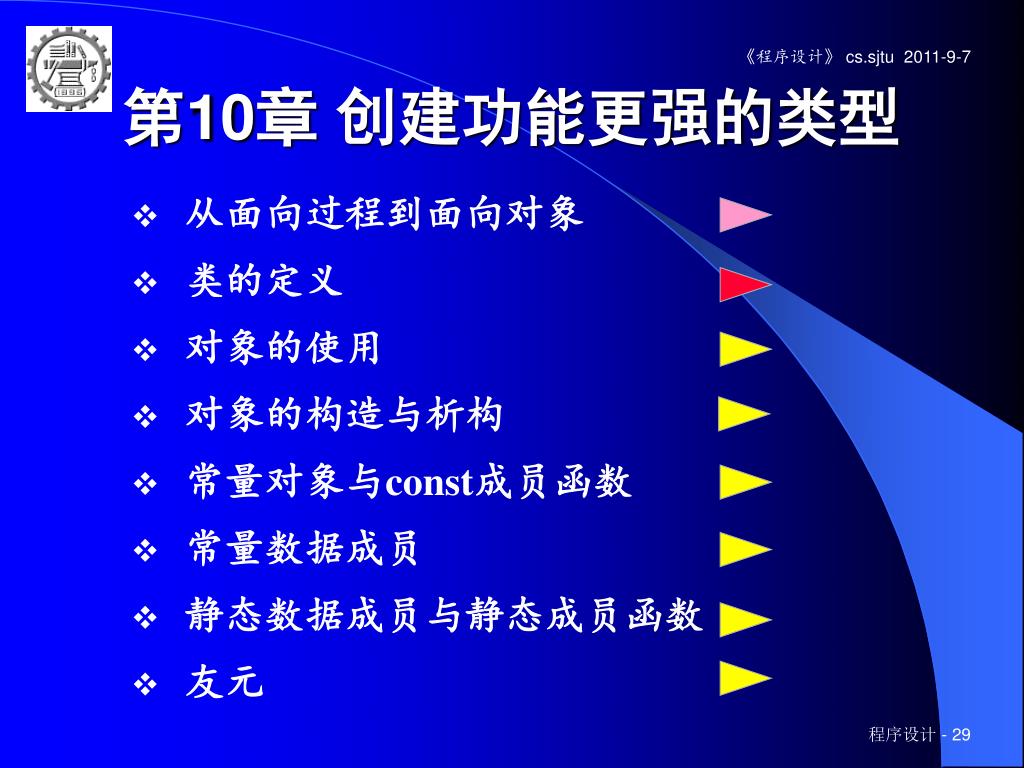 《程序设计》 cs.sjtu 2011-9-7

第10章 创建功能更强的类型

❖ 从面向过程到面向对象
❖ 类的定义
❖ 对象的使用
❖ 对象的构造与析构
❖ 常量对象与const成员函数
❖ 常量数据成员
❖ 静态数据成员与静态成员函数
❖ 友元

程序设计 - 29